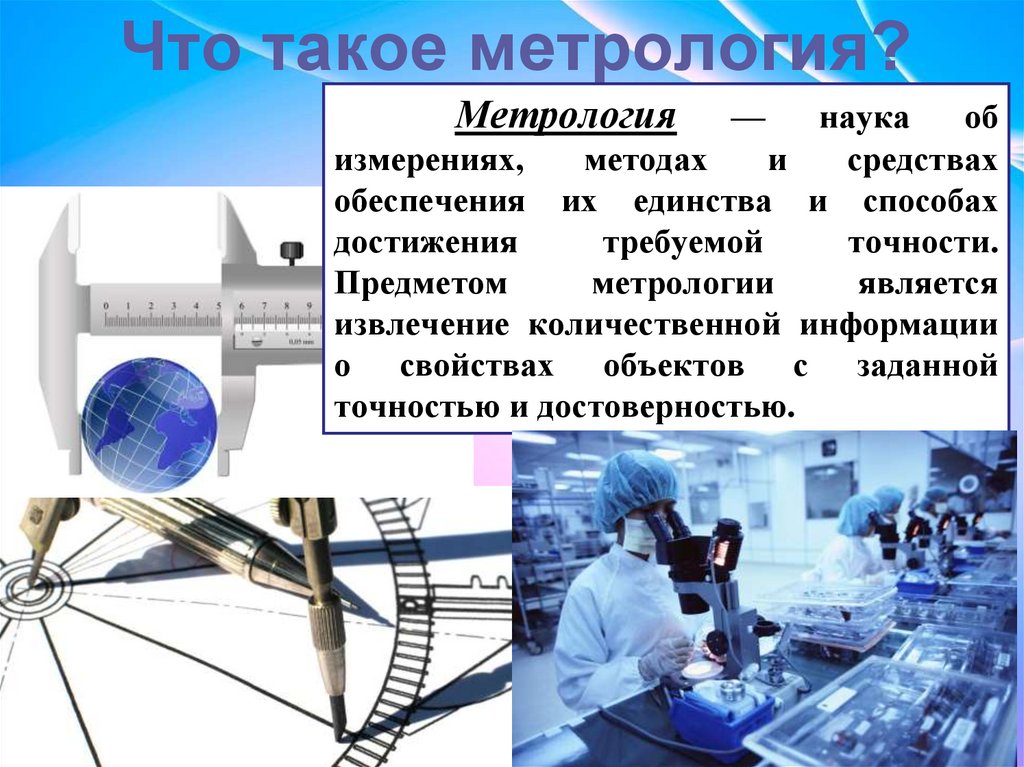 Что такое метрология?

Метрология — наука об измерениях, методах и средствах обеспечения их единства и способах достижения требуемой точности. Предметом метрологии является извлечение количественной информации о свойствах объектов с заданной точностью и достоверностью.

0 1 2 3 4 5 6 7 8 9

0,05 mm